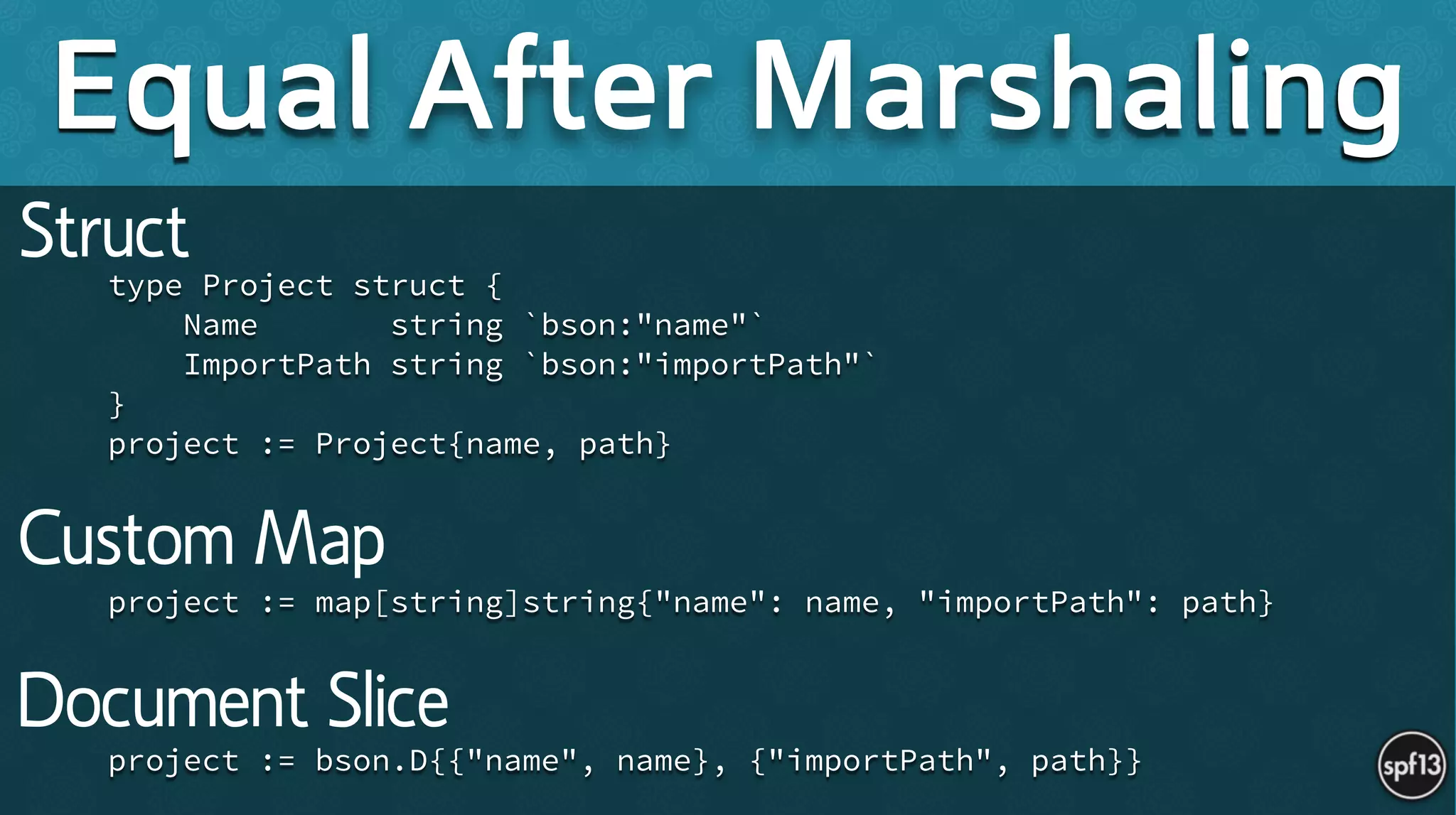 Equal After Marshaling

Struct

type Project struct {
    Name       string `bson:"name"`
    ImportPath string `bson:"importPath"`
}
project := Project{name, path}

Custom Map

project := map[string]string{"name": name, "importPath": path}

Document Slice

project := bson.D{{"name", name}, {"importPath", path}}

spf13